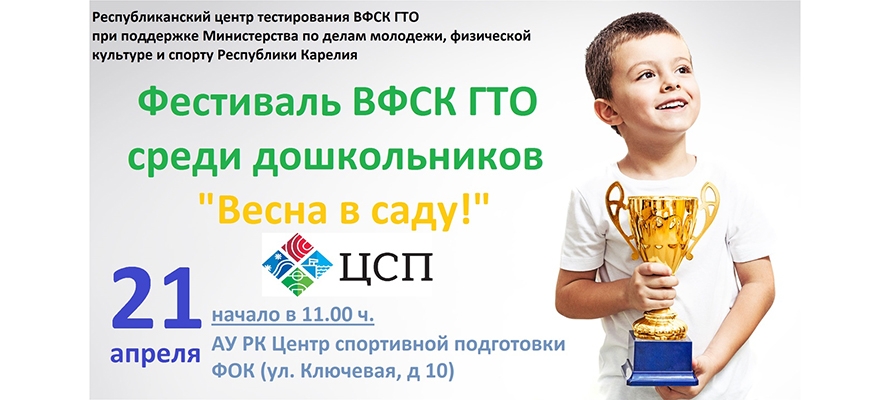 Республиканский центр тестирования ВФСК ГТО при поддержке Министерства по делам молодежи, физической культуре и спорту Республики Карелия

Фестиваль ВФСК ГТО среди дошкольников "Весна в саду!"

ЦСП

21 апреля

начало в 11.00 ч.

АУ РК Центр спортивной подготовки ФОК (ул. Ключевая, д 10)